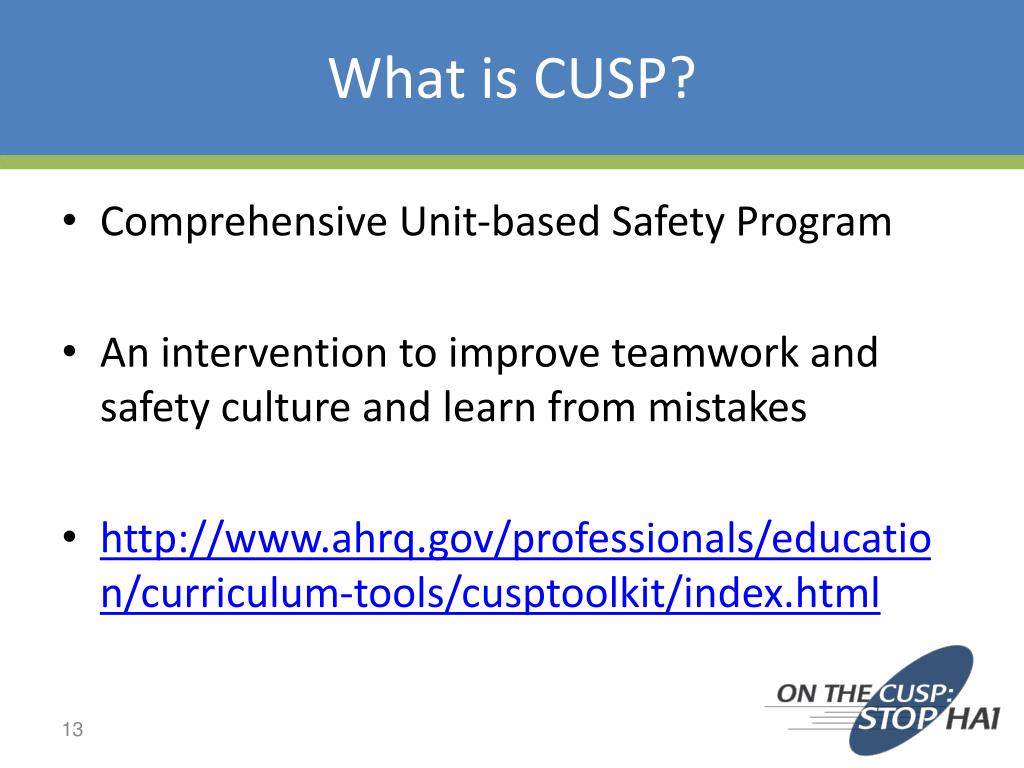 What is CUSP?

• Comprehensive Unit-based Safety Program

• An intervention to improve teamwork and safety culture and learn from mistakes

• http://www.ahrq.gov/professionals/education/curriculum-tools/cusptoolkit/index.html

13

ON THE CUSP: STOP HAI